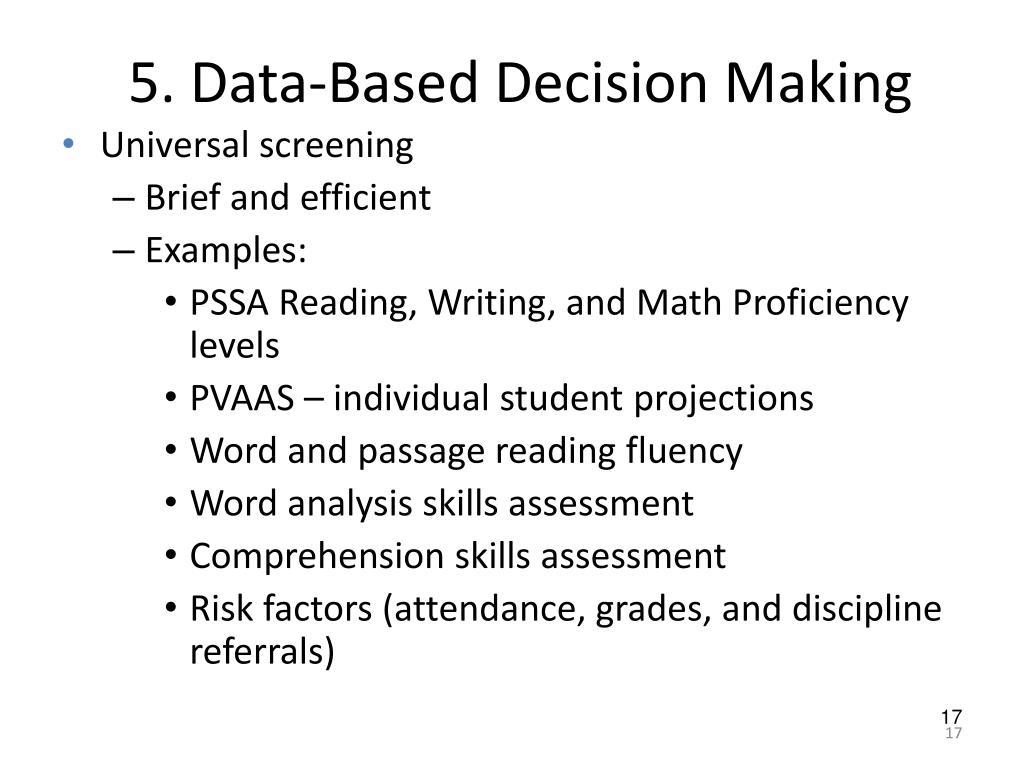 5. Data-Based Decision Making

• Universal screening
– Brief and efficient
– Examples:
• PSSA Reading, Writing, and Math Proficiency levels
• PVAAS – individual student projections
• Word and passage reading fluency
• Word analysis skills assessment
• Comprehension skills assessment
• Risk factors (attendance, grades, and discipline referrals)

17
17